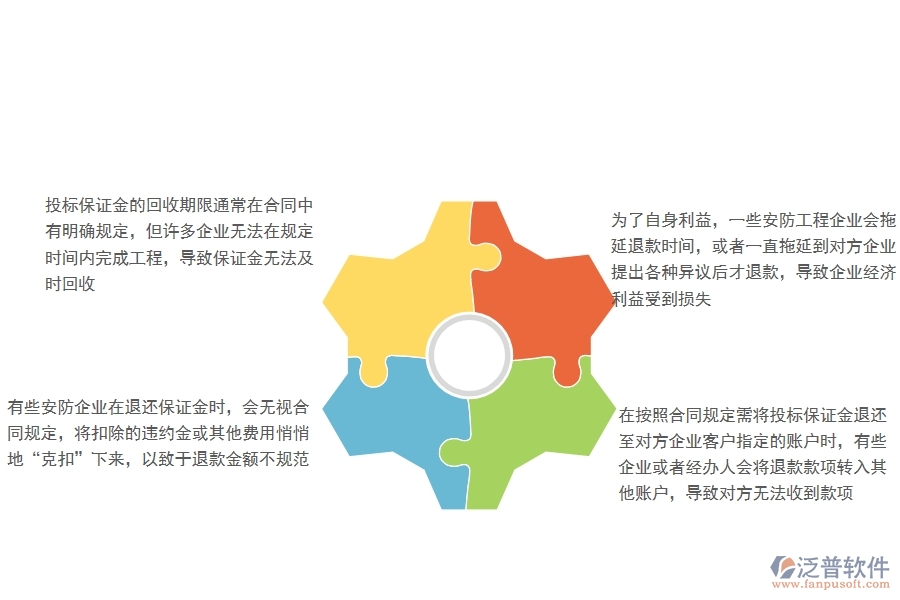 投标保证金的回收期限通常在合同中有明确规定，但许多企业无法在规定时间内完成工程，导致保证金无法及时回收

为了自身利益，一些安防工程企业会拖延退款时间，或者一直拖延到对方企业提出各种异议后才退款，导致企业经济利益受到损失

有些安防企业在退还保证金时，会无视合同规定，将扣除的违约金或其他费用悄悄地“克扣”下来，以致于退款金额不规范

在按照合同规定需将投标保证金退还至对方企业客户指定的账户时，有些企业或者经办人会将退款款项转入其他账户，导致对方无法收到款项

泛普软件
www.fanpusoft.com